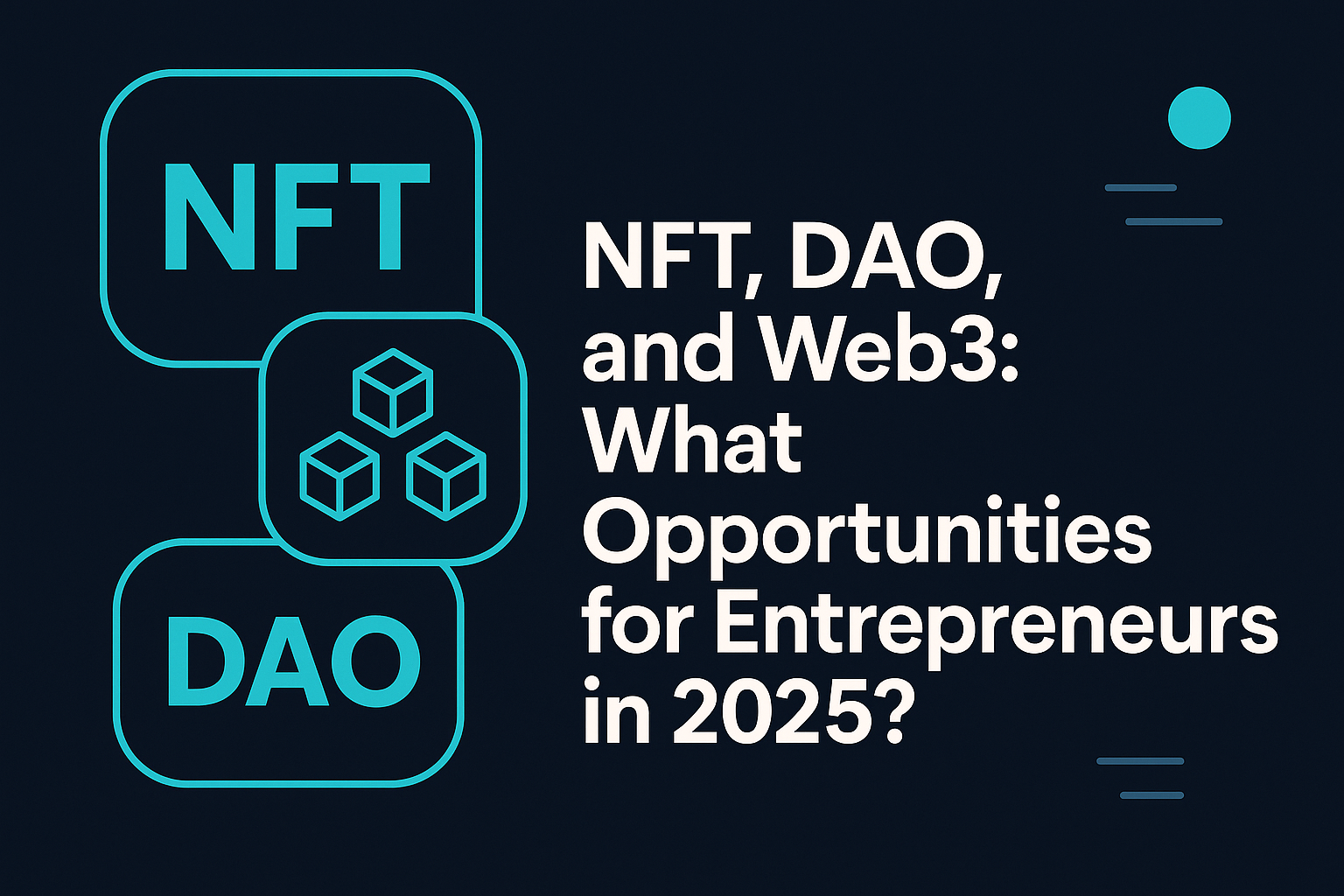 NFT

DAO

NFT, DAO, and Web3: What Opportunities for Entrepreneurs in 2025?